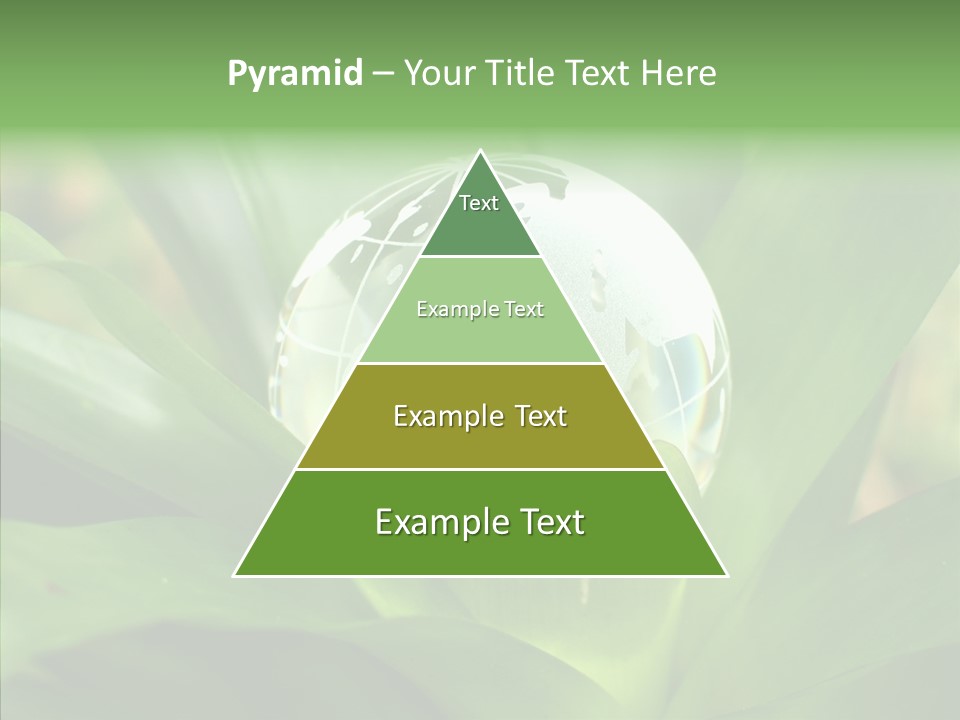 Pyramid – Your Title Text Here

Text

Example Text

Example Text

Example Text